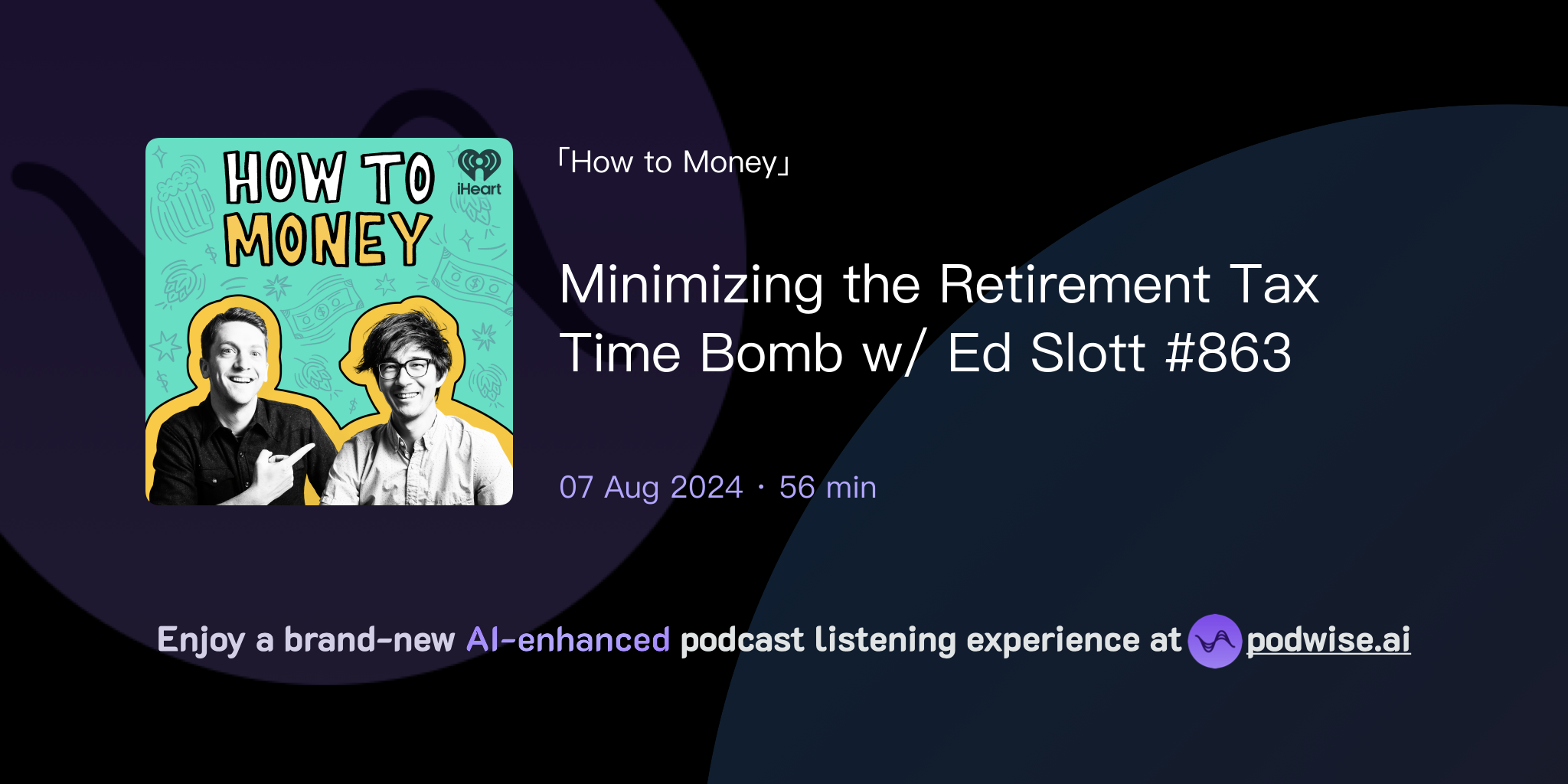 HOW TO MONEY

iHeart

「How to Money」

Minimizing the Retirement Tax Time Bomb w/ Ed Slott #863

07 Aug 2024 · 56 min

Enjoy a brand-new AI-enhanced podcast listening experience at podwise.ai